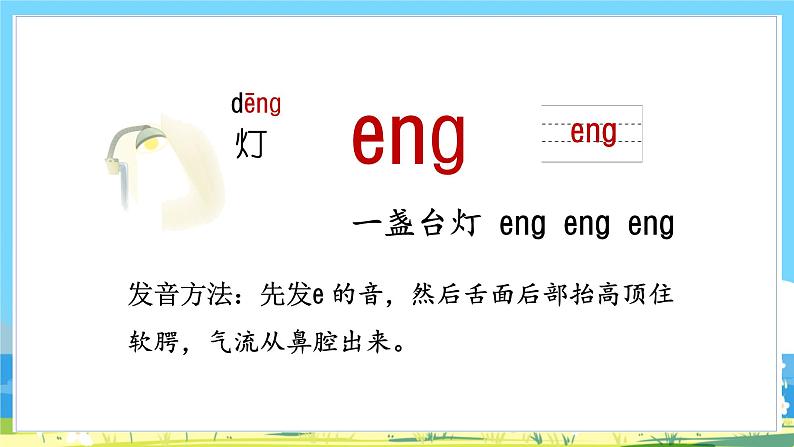 dēng
灯

eng

eng

一盏台灯 eng eng eng

发音方法：先发e 的音，然后舌面后部抬高顶住软腭，气流从鼻腔出来。